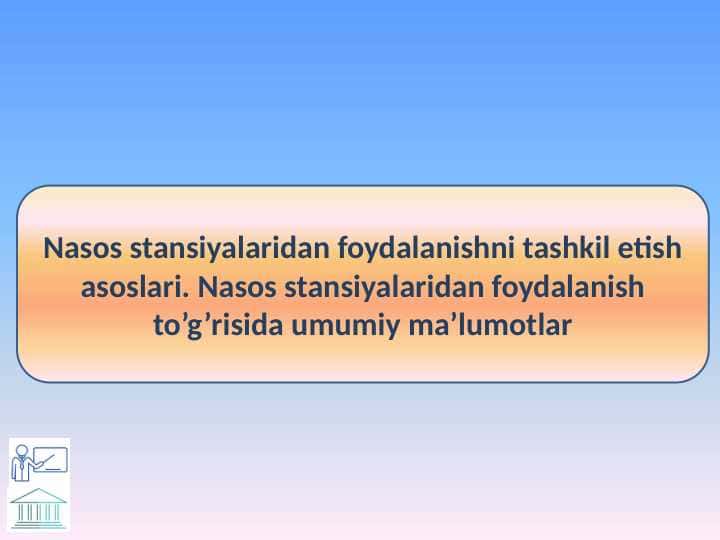 Nasos stansiyalaridan foydalanishni tashkil etish asoslari. Nasos stansiyalaridan foydalanish to’g’risida umumiy ma’lumotlar